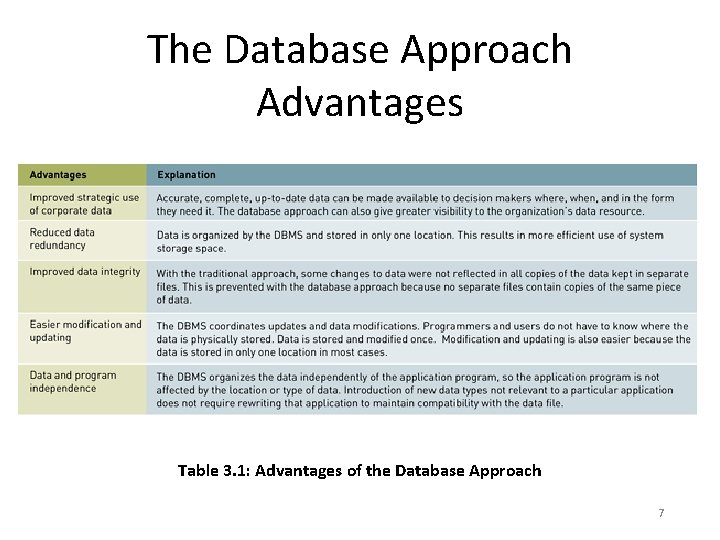 The Database Approach Advantages

| Advantages | Explanation |
|---|---|
| Improved strategic use of corporate data | Accurate, complete, up-to-date data can be made available to decision makers where, when, and in the form they need it. The database approach can also give greater visibility to the organization's data resource. |
| Reduced data redundancy | Data is organized by the DBMS and stored in only one location. This results in more efficient use of system storage space. |
| Improved data integrity | With the traditional approach, some changes to data were not reflected in all copies of the data kept in separate files. This is prevented with the database approach because no separate files contain copies of the same piece of data. |
| Easier modification and updating | The DBMS coordinates updates and data modifications. Programmers and users do not have to know where the data is physically stored. Data is stored and modified once. Modification and updating is also easier because the data is stored in only one location in most cases. |
| Data and program independence | The DBMS organizes the data independently of the application program, so the application program is not affected by the location or type of data. Introduction of new data types not relevant to a particular application does not require rewriting that application to maintain compatibility with the data file. |

Table 3.1: Advantages of the Database Approach

7